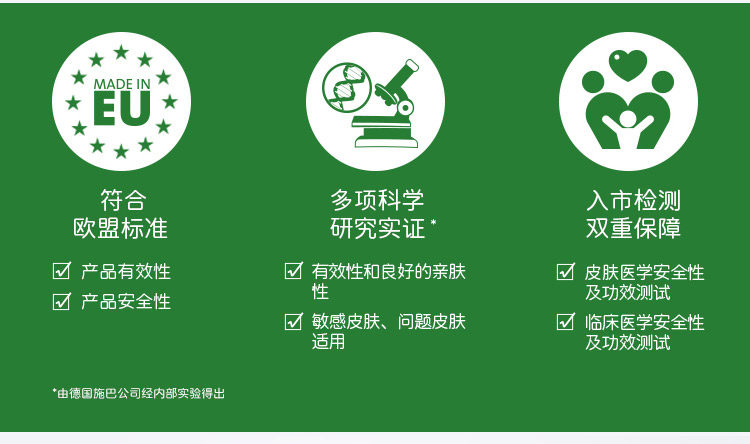 MADE IN
EU

符合
欧盟标准

☑ 产品有效性
☑ 产品安全性

多项科学
研究实证 *

☑ 有效性和良好的亲肤性
☑ 敏感皮肤、问题皮肤适用

入市检测
双重保障

☑ 皮肤医学安全性及功效测试
☑ 临床医学安全性及功效测试

*由德国施巴公司经内部实验得出